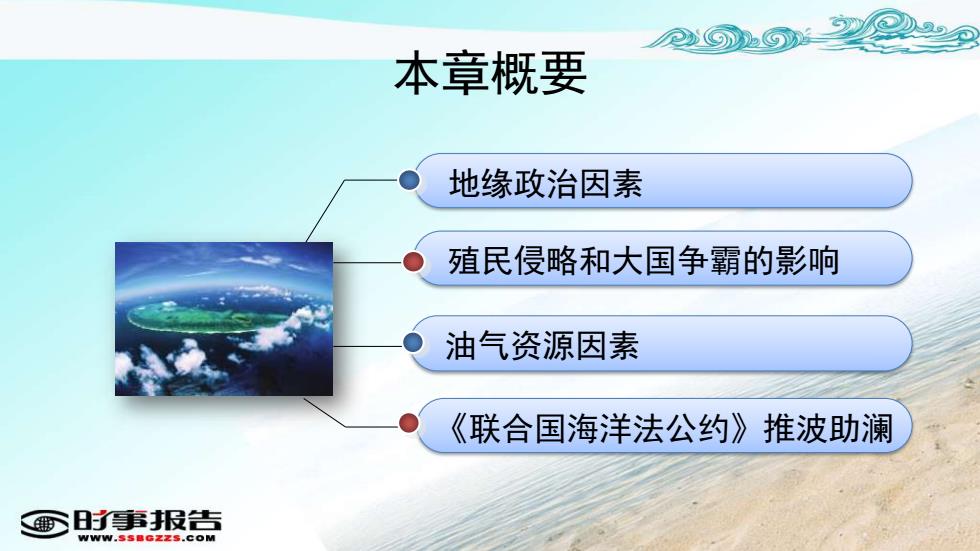 本章概要

地缘政治因素

殖民侵略和大国争霸的影响

油气资源因素

《联合国海洋法公约》推波助澜

时事报告
WWW.SSBGZZS.COM